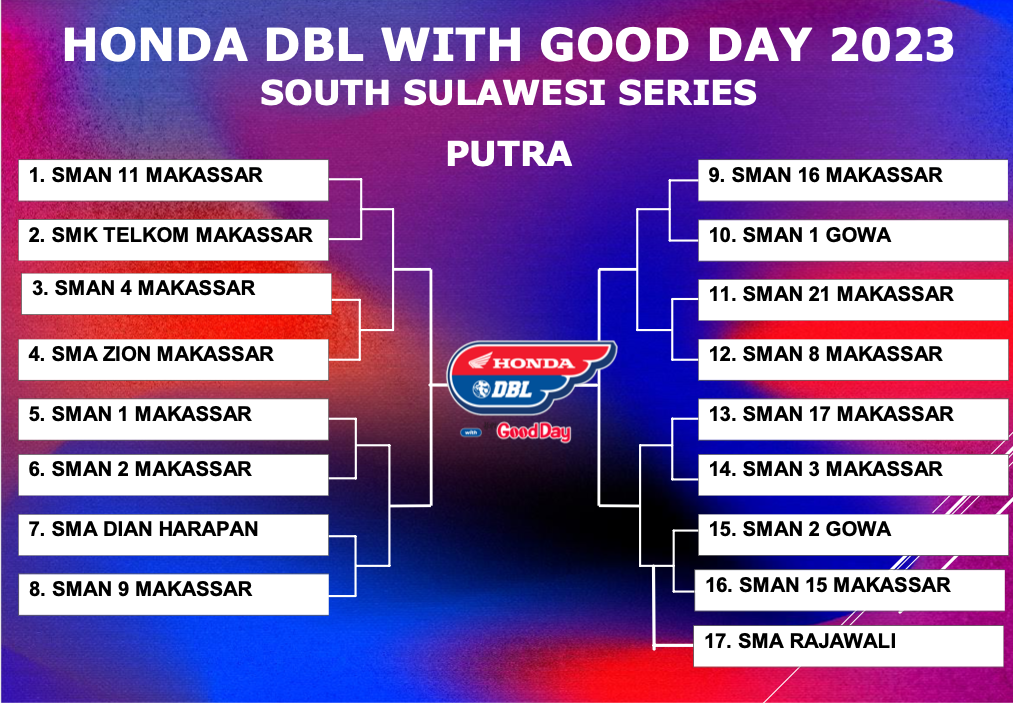 HONDA DBL WITH GOOD DAY 2023
SOUTH SULAWESI SERIES

PUTRA

1. SMAN 11 MAKASSAR
2. SMK TELKOM MAKASSAR
3. SMAN 4 MAKASSAR
4. SMA ZION MAKASSAR
5. SMAN 1 MAKASSAR
6. SMAN 2 MAKASSAR
7. SMA DIAN HARAPAN
8. SMAN 9 MAKASSAR

HONDA
DBL
with
Good Day

9. SMAN 16 MAKASSAR
10. SMAN 1 GOWA
11. SMAN 21 MAKASSAR
12. SMAN 8 MAKASSAR
13. SMAN 17 MAKASSAR
14. SMAN 3 MAKASSAR
15. SMAN 2 GOWA
16. SMAN 15 MAKASSAR
17. SMA RAJAWALI